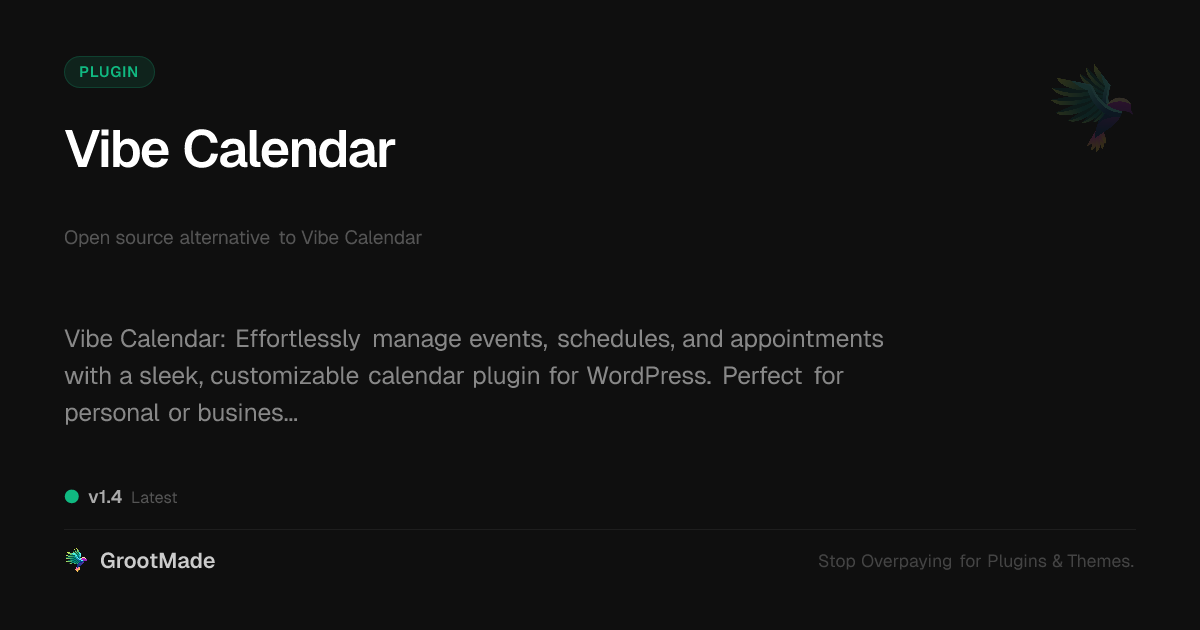 PLUGIN

Vibe Calendar

Open source alternative to Vibe Calendar

Vibe Calendar: Effortlessly manage events, schedules, and appointments with a sleek, customizable calendar plugin for WordPress. Perfect for personal or busines...

v1.4 Latest

GrootMade

Stop Overpaying for Plugins & Themes.